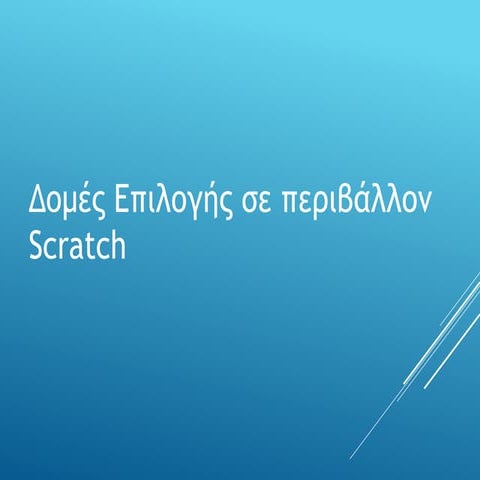 Δομές Επιλογής σε περιβάλλον Scratch